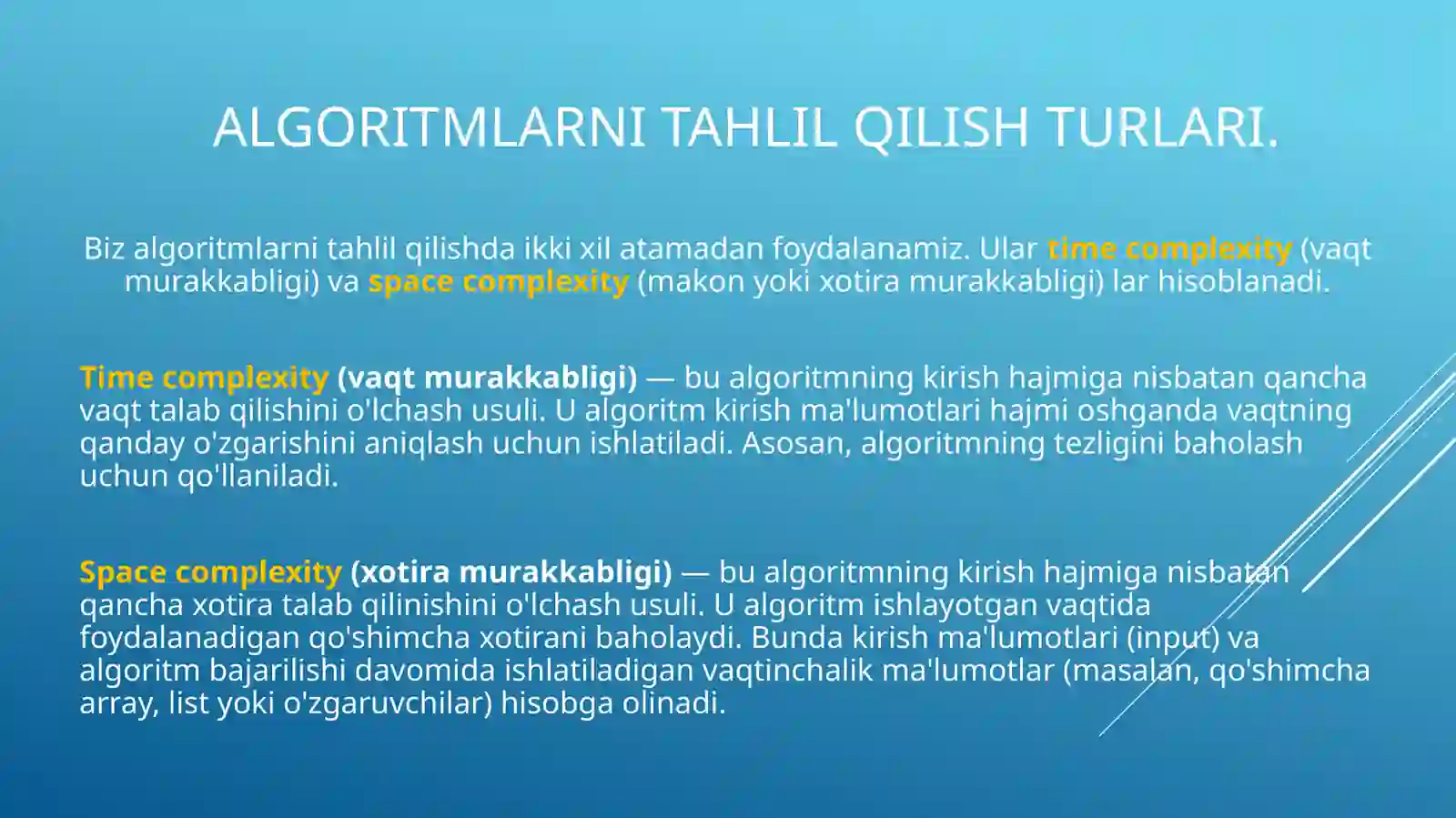 ALGORITMLARNI TAHLIL QILISH TURLARI.

Biz algoritmlarni tahlil qilishda ikki xil atamadan foydalanamiz. Ular time complexity (vaqt murakkabligi) va space complexity (makon yoki xotira murakkabligi) lar hisoblanadi.

Time complexity (vaqt murakkabligi) — bu algoritmning kirish hajmiga nisbatan qancha vaqt talab qilishini o'lchash usuli. U algoritm kirish ma'lumotlari hajmi oshganda vaqtning qanday o'zgarishini aniqlash uchun ishlatiladi. Asosan, algoritmning tezligini baholash uchun qo'llaniladi.

Space complexity (xotira murakkabligi) — bu algoritmning kirish hajmiga nisbatan qancha xotira talab qilinishini o'lchash usuli. U algoritm ishlayotgan vaqtida foydalanadigan qo'shimcha xotirani baholaydi. Bunda kirish ma'lumotlari (input) va algoritm bajarilishi davomida ishlatiladigan vaqtinchalik ma'lumotlar (masalan, qo'shimcha array, list yoki o'zgaruvchilar) hisobga olinadi.